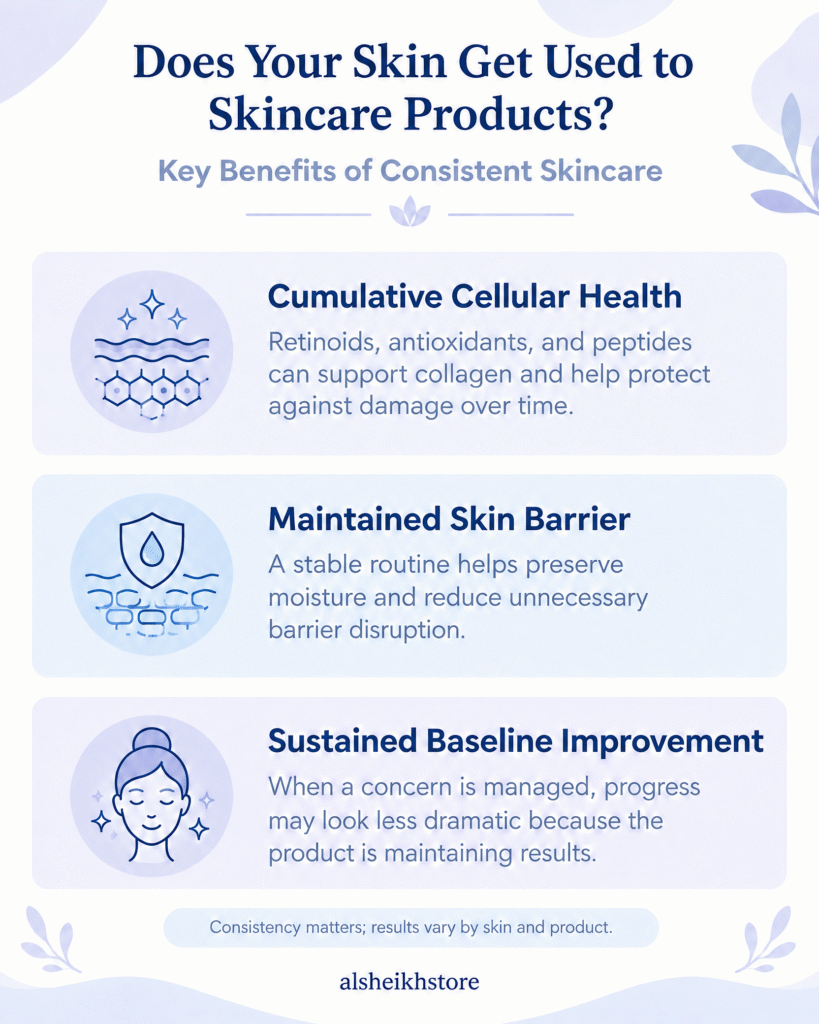 Does Your Skin Get Used to Skincare Products?

Key Benefits of Consistent Skincare

Cumulative Cellular Health

Retinoids, antioxidants, and peptides can support collagen and help protect against damage over time.

Maintained Skin Barrier

A stable routine helps preserve moisture and reduce unnecessary barrier disruption.

Sustained Baseline Improvement

When a concern is managed, progress may look less dramatic because the product is maintaining results.

Consistency matters; results vary by skin and product.

alsheikhstore